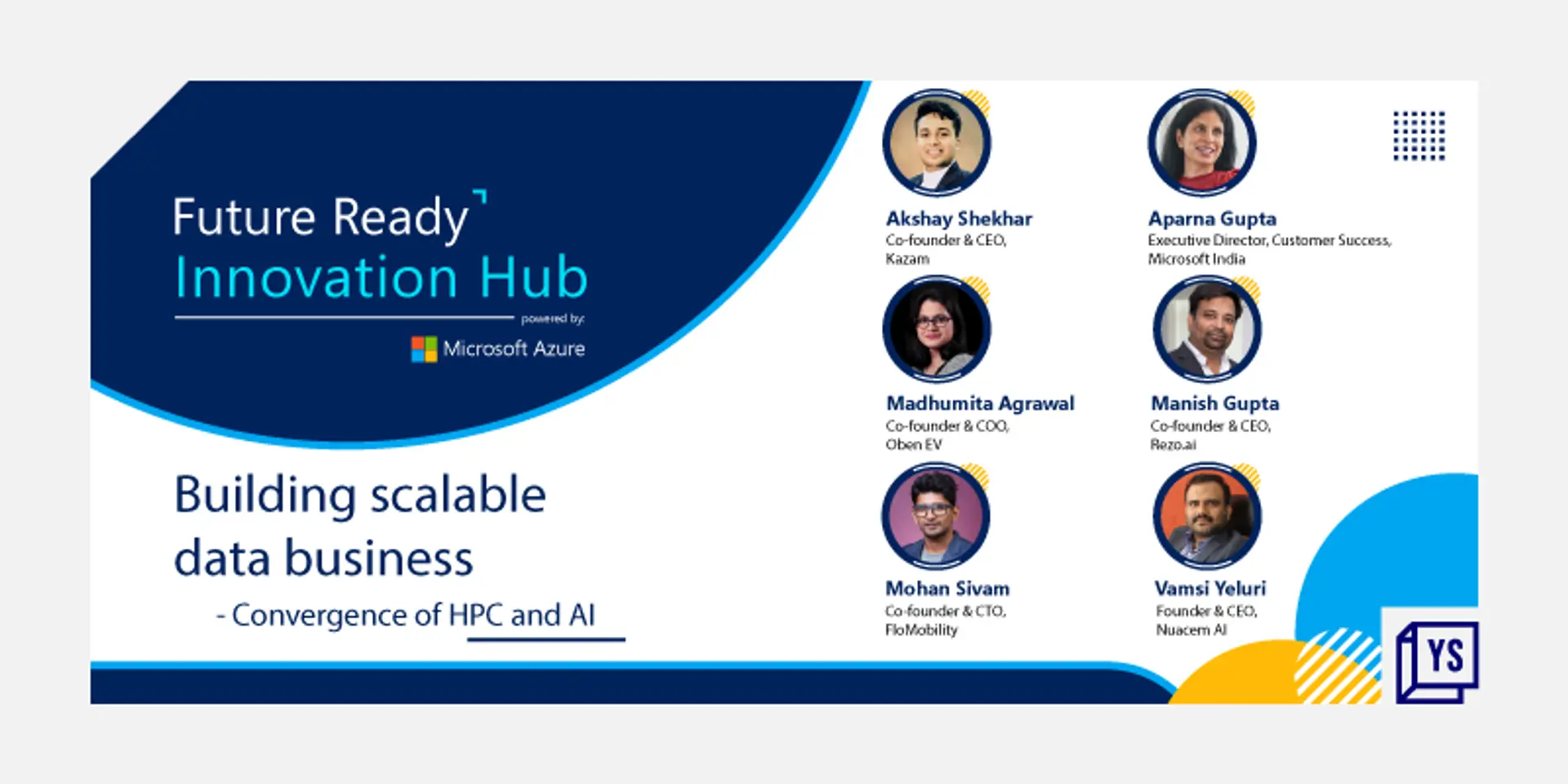 Future Ready
Innovation Hub
powered by:
Microsoft Azure

Building scalable data business
- Convergence of HPC and AI

Akshay Shekhar
Co-founder & CEO, Kazam

Aparna Gupta
Executive Director, Customer Success, Microsoft India

Madhumita Agrawal
Co-founder & COO, Oben EV

Manish Gupta
Co-founder & CEO, Rezo.ai

Mohan Sivam
Co-founder & CTO, FloMobility

Vamsi Yeluri
Founder & CEO, Nuacem AI

YS